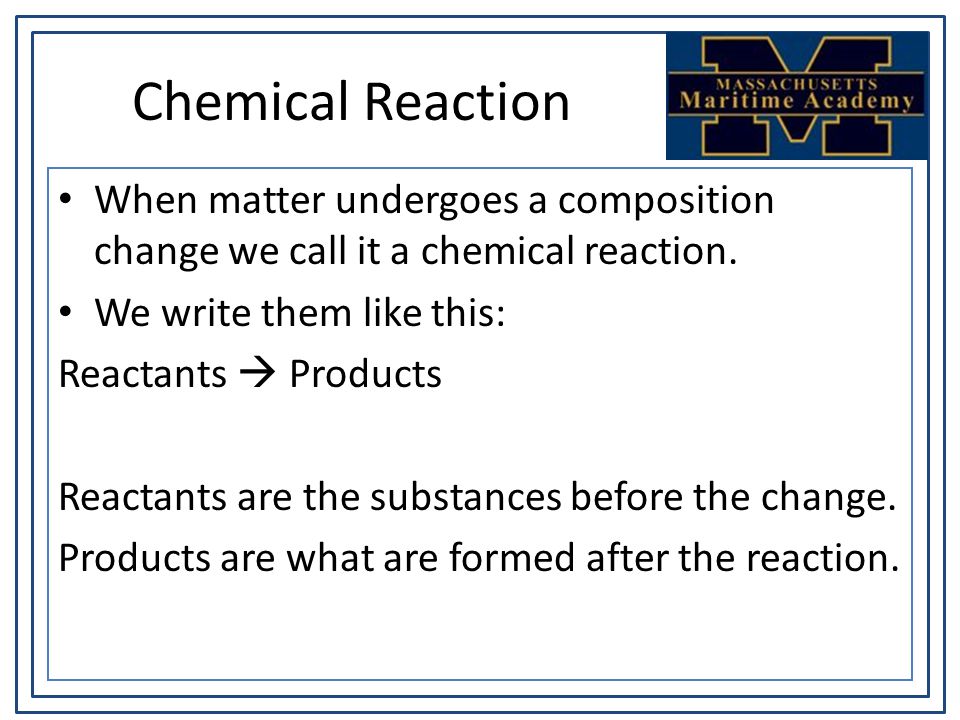 Chemical Reaction

MASSACHUSETTS
Maritime Academy

• When matter undergoes a composition change we call it a chemical reaction.
• We write them like this:

Reactants → Products

Reactants are the substances before the change.

Products are what are formed after the reaction.